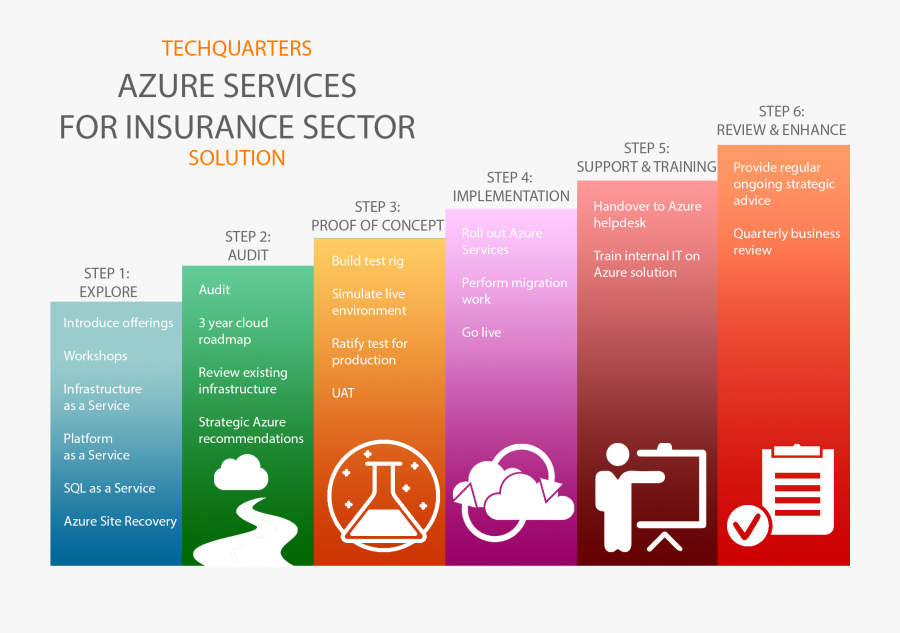 TECHQUARTERS
AZURE SERVICES
FOR INSURANCE SECTOR
SOLUTION

STEP 1:
EXPLORE

Introduce offerings

Workshops

Infrastructure as a Service

Platform as a Service

SQL as a Service

Azure Site Recovery

STEP 2:
AUDIT

Audit

3 year cloud roadmap

Review existing infrastructure

Strategic Azure recommendations

STEP 3:
PROOF OF CONCEPT

Build test rig

Simulate live environment

Ratify test for production

UAT

STEP 4:
IMPLEMENTATION

Roll out Azure Services

Perform migration work

Go live

STEP 5:
SUPPORT & TRAINING

Handover to Azure helpdesk

Train internal IT on Azure solution

STEP 6:
REVIEW & ENHANCE

Provide regular ongoing strategic advice

Quarterly business review